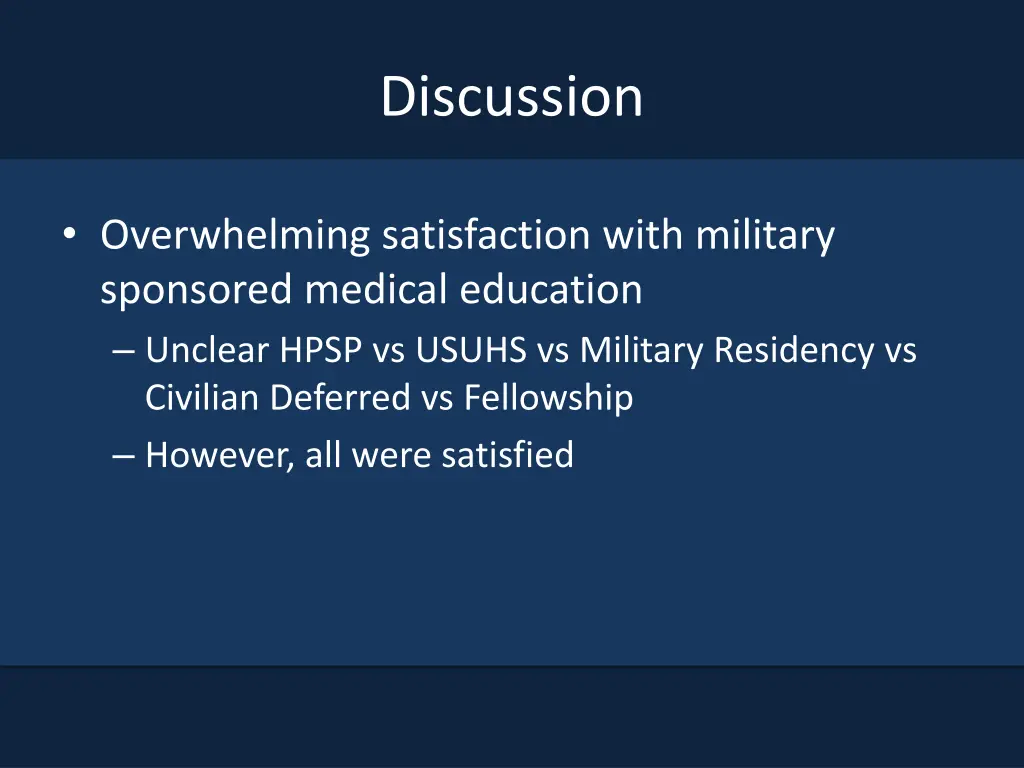 Discussion

• Overwhelming satisfaction with military sponsored medical education
– Unclear HPSP vs USUHS vs Military Residency vs Civilian Deferred vs Fellowship
– However, all were satisfied